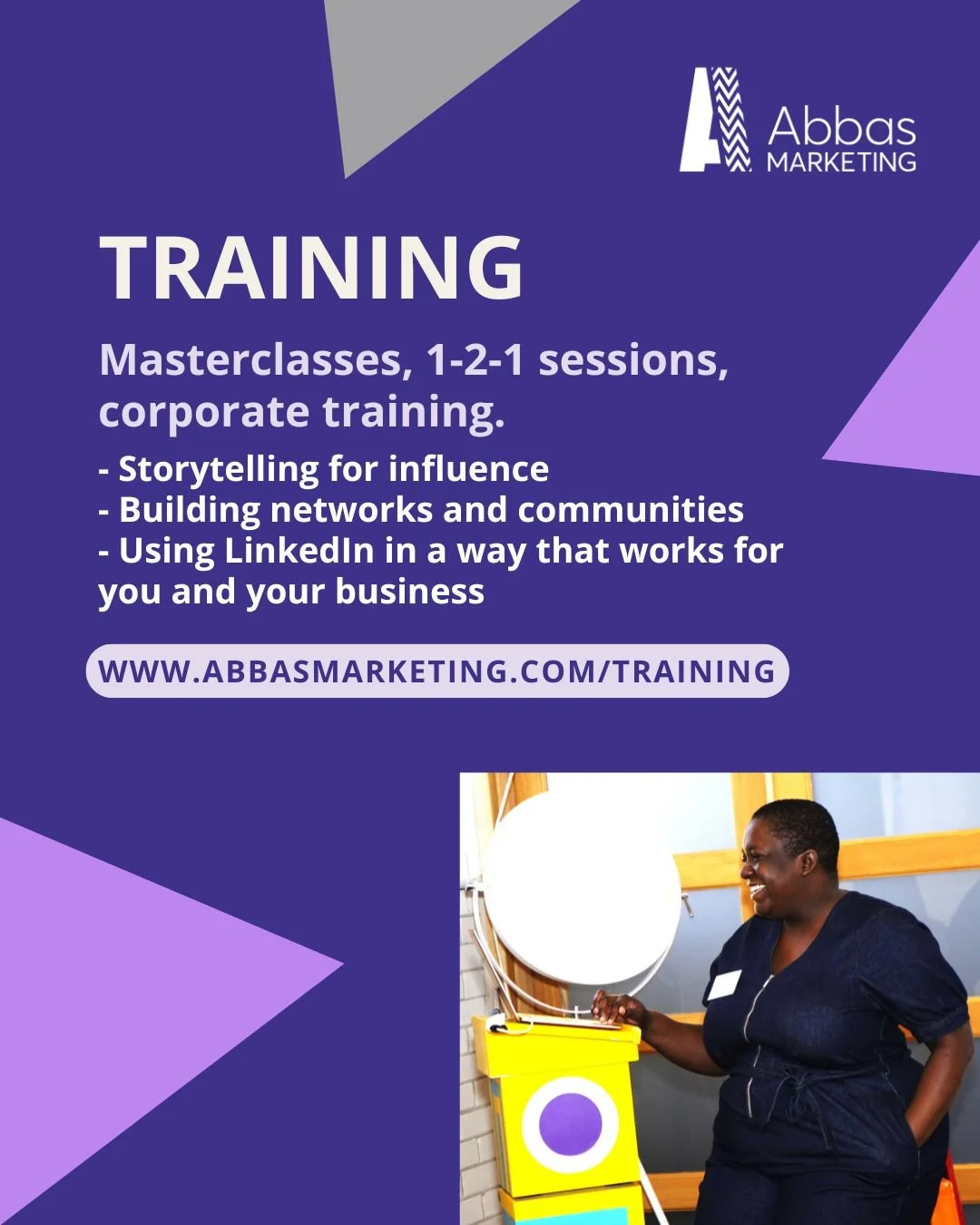 Abbas MARKETING

TRAINING

Masterclasses, 1-2-1 sessions, corporate training.

- Storytelling for influence
- Building networks and communities
- Using LinkedIn in a way that works for you and your business

WWW.ABBASMARKETING.COM/TRAINING